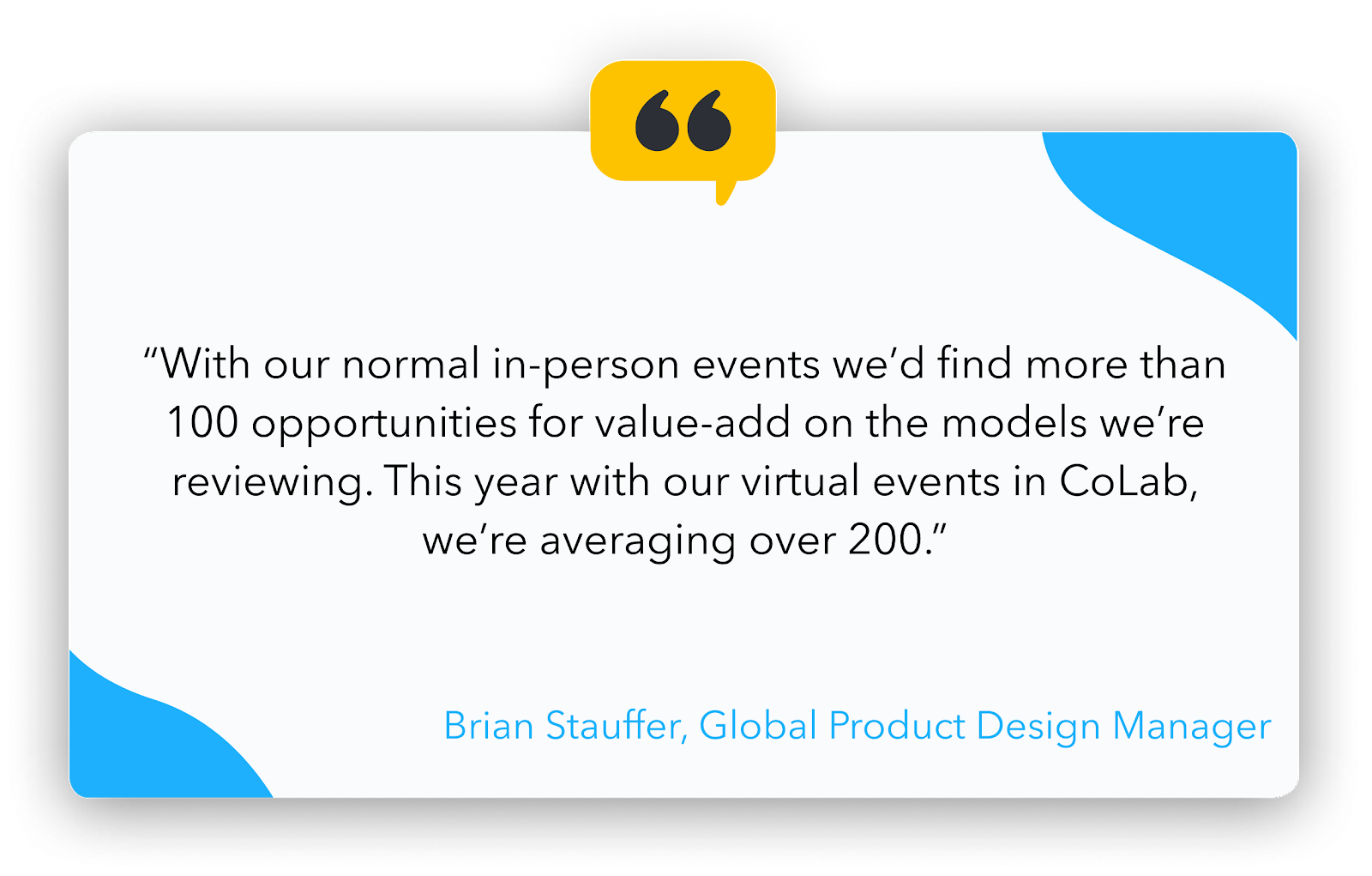 “With our normal in-person events we’d find more than 100 opportunities for value-add on the models we’re reviewing. This year with our virtual events in CoLab, we’re averaging over 200.”

Brian Stauffer, Global Product Design Manager